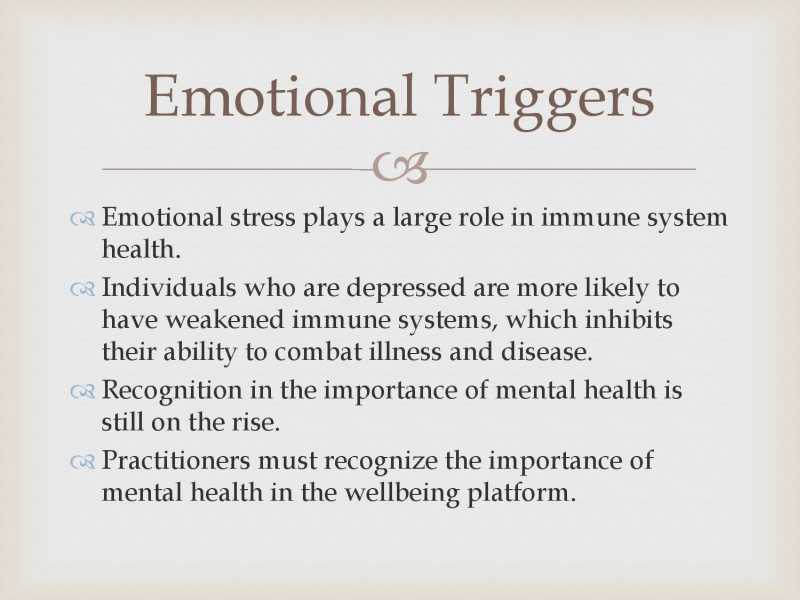 Emotional Triggers

Emotional stress plays a large role in immune system health.

Individuals who are depressed are more likely to have weakened immune systems, which inhibits their ability to combat illness and disease.

Recognition in the importance of mental health is still on the rise.

Practitioners must recognize the importance of mental health in the wellbeing platform.